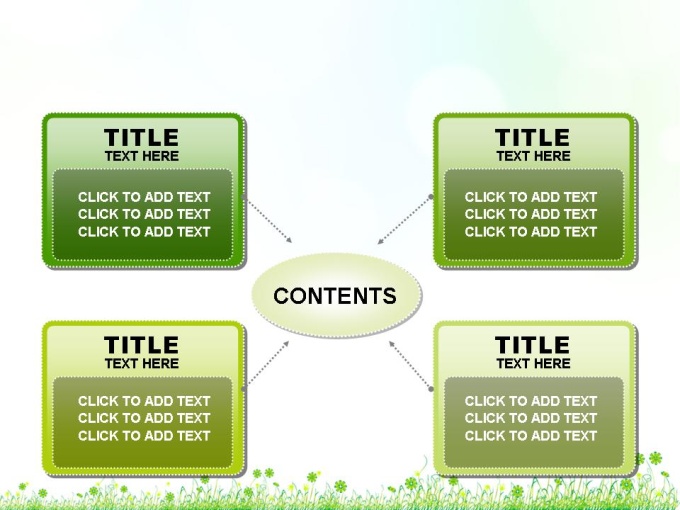 TITLE
TEXT HERE

CLICK TO ADD TEXT
CLICK TO ADD TEXT
CLICK TO ADD TEXT

TITLE
TEXT HERE

CLICK TO ADD TEXT
CLICK TO ADD TEXT
CLICK TO ADD TEXT

CONTENTS

TITLE
TEXT HERE

CLICK TO ADD TEXT
CLICK TO ADD TEXT
CLICK TO ADD TEXT

TITLE
TEXT HERE

CLICK TO ADD TEXT
CLICK TO ADD TEXT
CLICK TO ADD TEXT